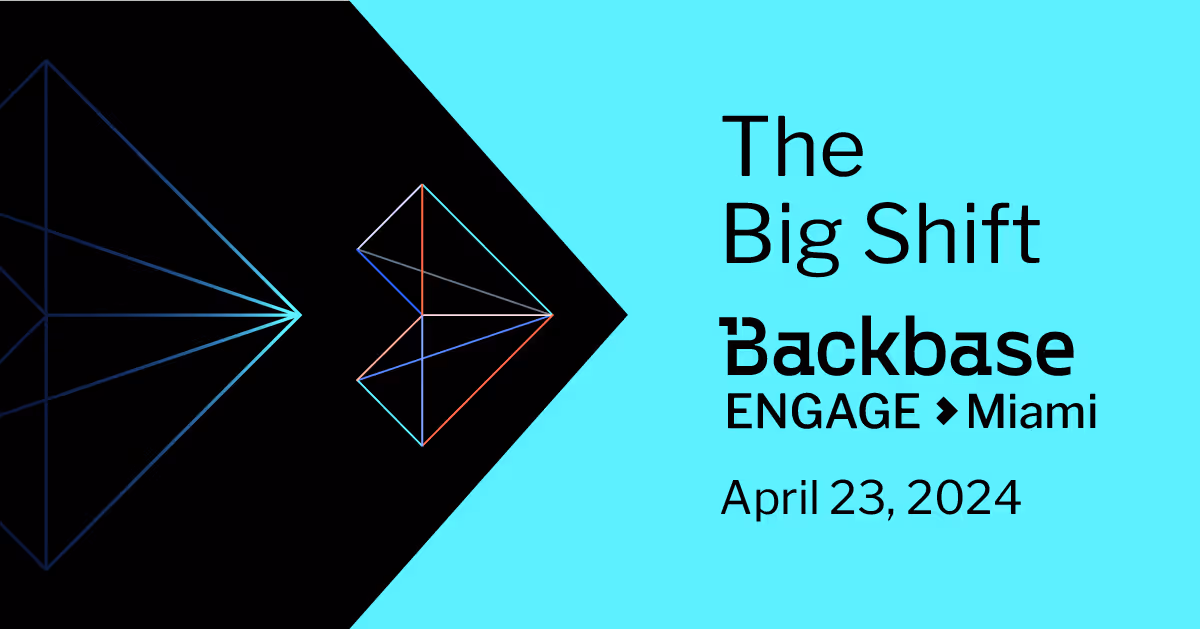 The Big Shift

Backbase
ENGAGE Miami

April 23, 2024